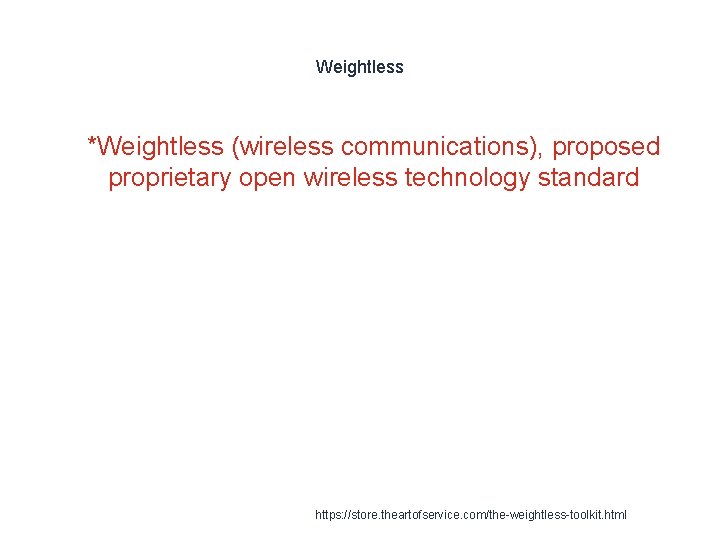 Weightless

*Weightless (wireless communications), proposed proprietary open wireless technology standard

https://store.theartofservice.com/the-weightless-toolkit.html